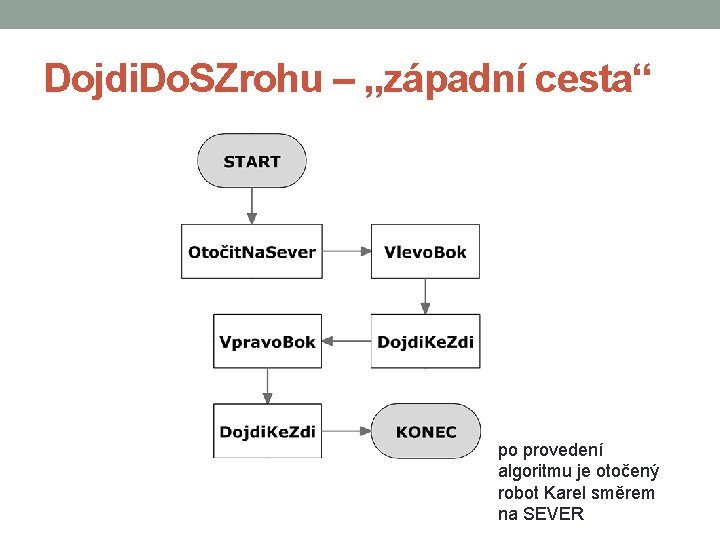 DojdiDoSZrohu – „západní cesta“

START

OtočitNaSever

VlevoBok

DojdiKeZdi

VpravoBok

DojdiKeZdi

KONEC

po provedení algoritmu je otočený robot Karel směrem na SEVER